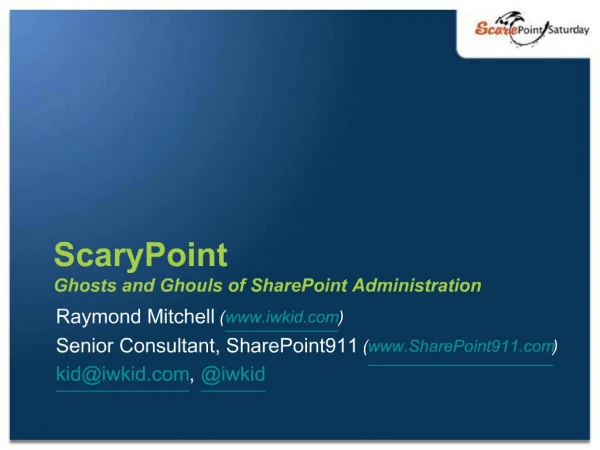 ScarePoint Saturday

ScaryPoint

Ghosts and Ghouls of SharePoint Administration

Raymond Mitchell (www.iwkid.com)

Senior Consultant, SharePoint911 (www.SharePoint911.com)

kid@iwkid.com, @iwkid